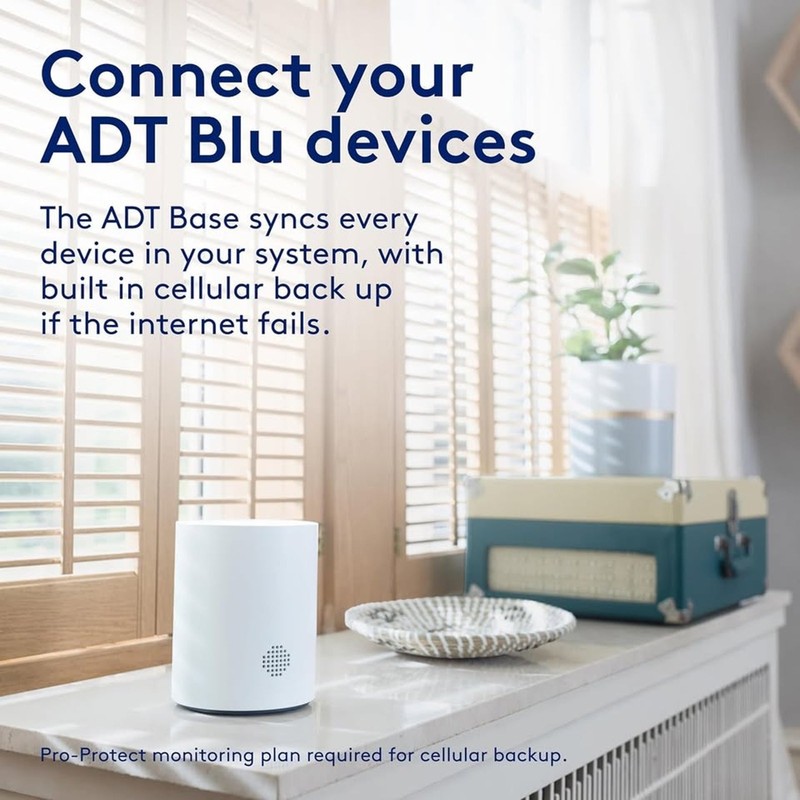 Connect your ADT Blu devices

The ADT Base syncs every device in your system, with built in cellular back up if the internet fails.

Pro-Protect monitoring plan required for cellular backup.